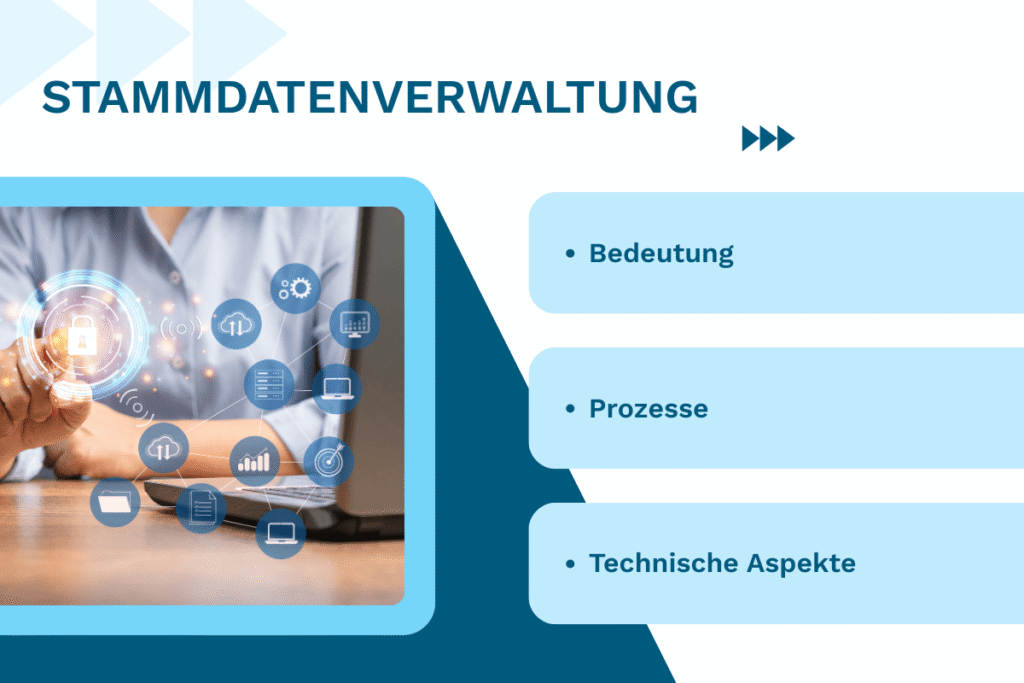 STAMMDATENVERWALTUNG

• Bedeutung

• Prozesse

• Technische Aspekte